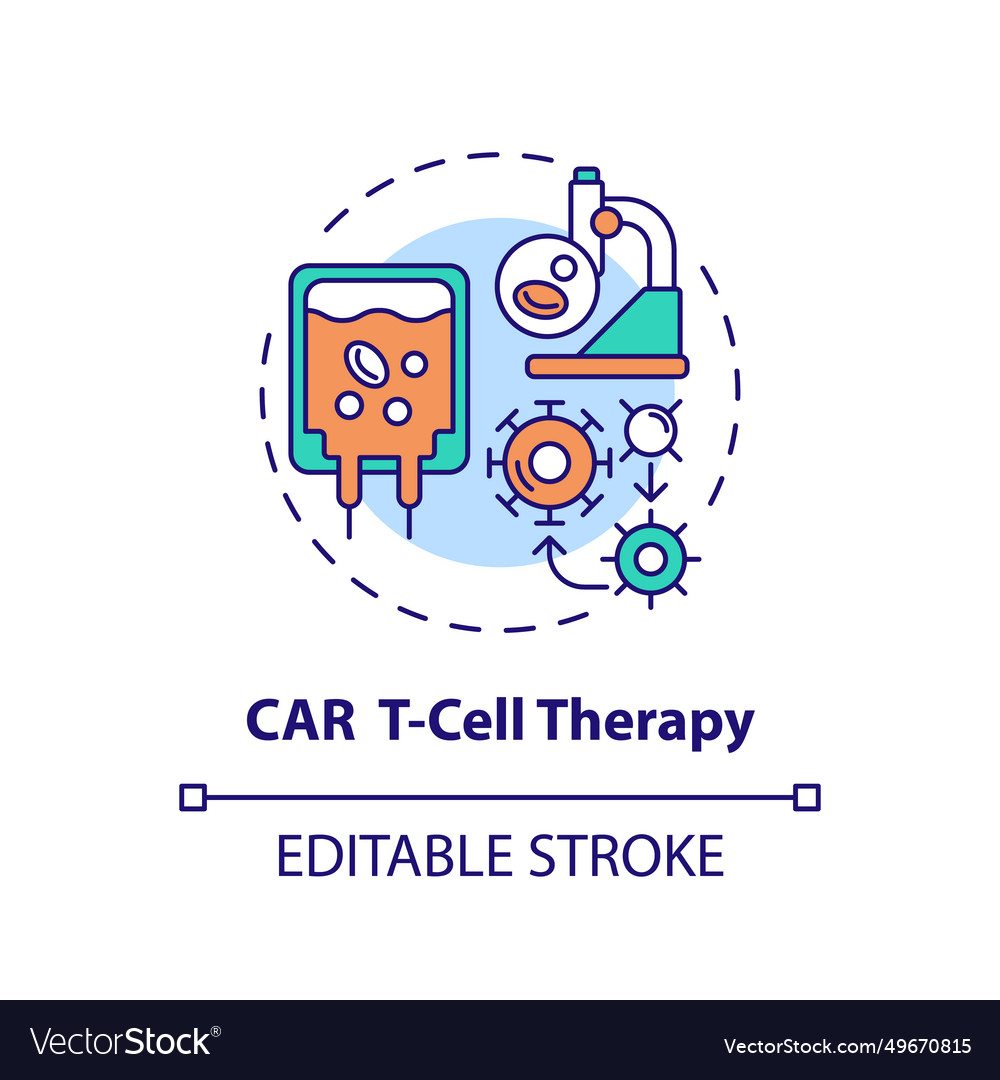 CAR T-Cell Therapy

EDITABLE STROKE

VectorStock®

VectorStock.com/49670815